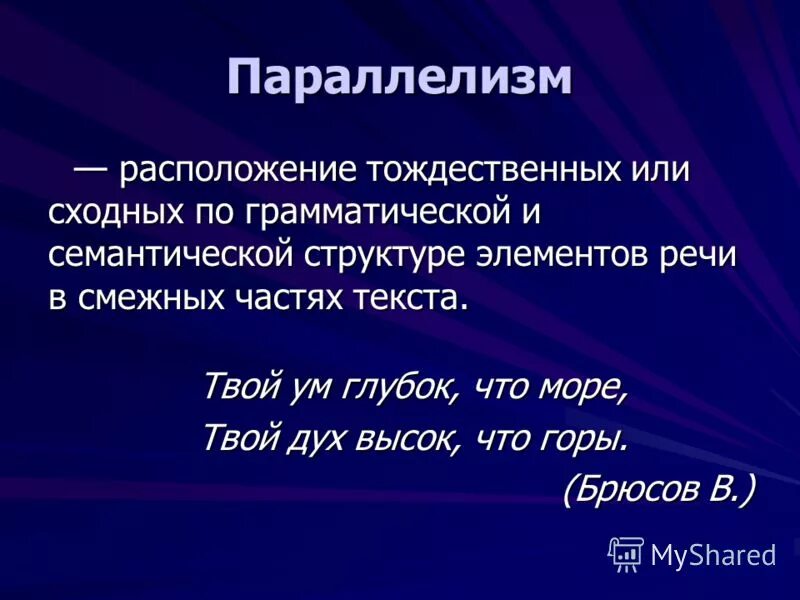 Параллелизм

— расположение тождественных или сходных по грамматической и семантической структуре элементов речи в смежных частях текста.

Твой ум глубок, что море,
Твой дух высок, что горы.
(Брюсов В.)

MyShared